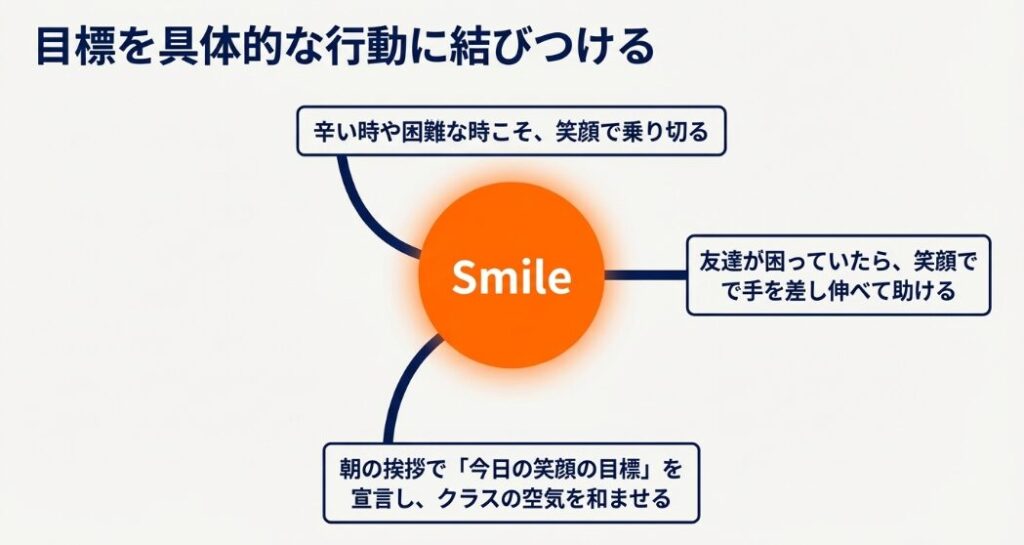 目標を具体的な行動に結びつける

辛い時や困難な時こそ、笑顔で乗り切る

Smile

友達が困っていたら、笑顔でで手を差し伸べて助ける

朝の挨拶で「今日の笑顔の目標」を宣言し、クラスの空気を和ませる